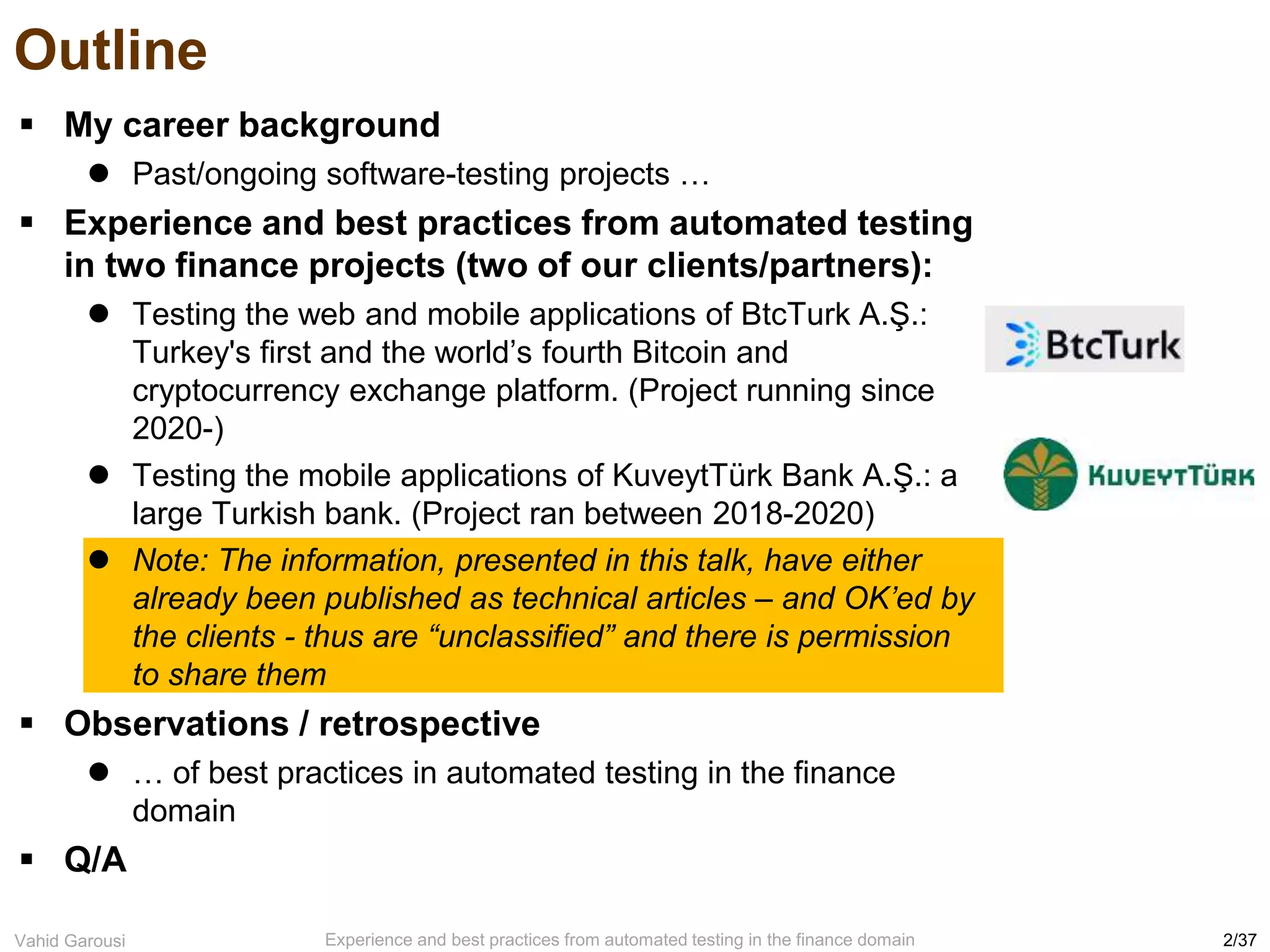 Outline

▪ My career background

● Past/ongoing software-testing projects …

▪ Experience and best practices from automated testing in two finance projects (two of our clients/partners):

● Testing the web and mobile applications of BtcTurk A.Ş.: Turkey's first and the world’s fourth Bitcoin and cryptocurrency exchange platform. (Project running since 2020-)

BtcTurk

● Testing the mobile applications of KuveytTürk Bank A.Ş.: a large Turkish bank. (Project ran between 2018-2020)

KUVEYTTÜRK

● Note: The information, presented in this talk, have either already been published as technical articles – and OK’ed by the clients - thus are “unclassified” and there is permission to share them

▪ Observations / retrospective

● … of best practices in automated testing in the finance domain

▪ Q/A

Vahid Garousi

Experience and best practices from automated testing in the finance domain

2/37